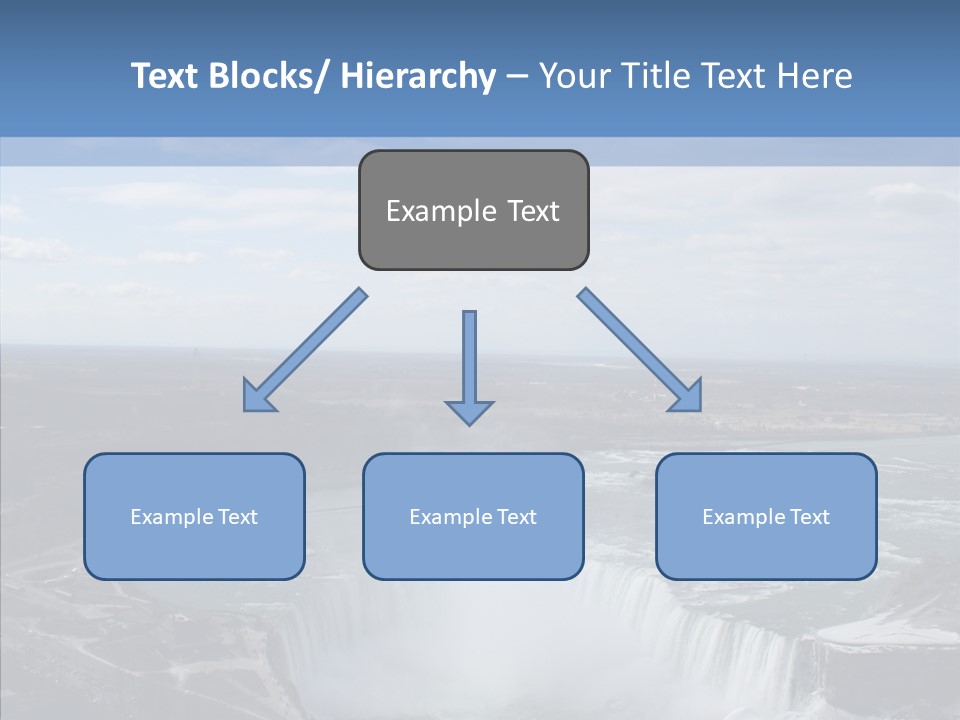 Text Blocks/ Hierarchy – Your Title Text Here

Example Text

Example Text

Example Text

Example Text